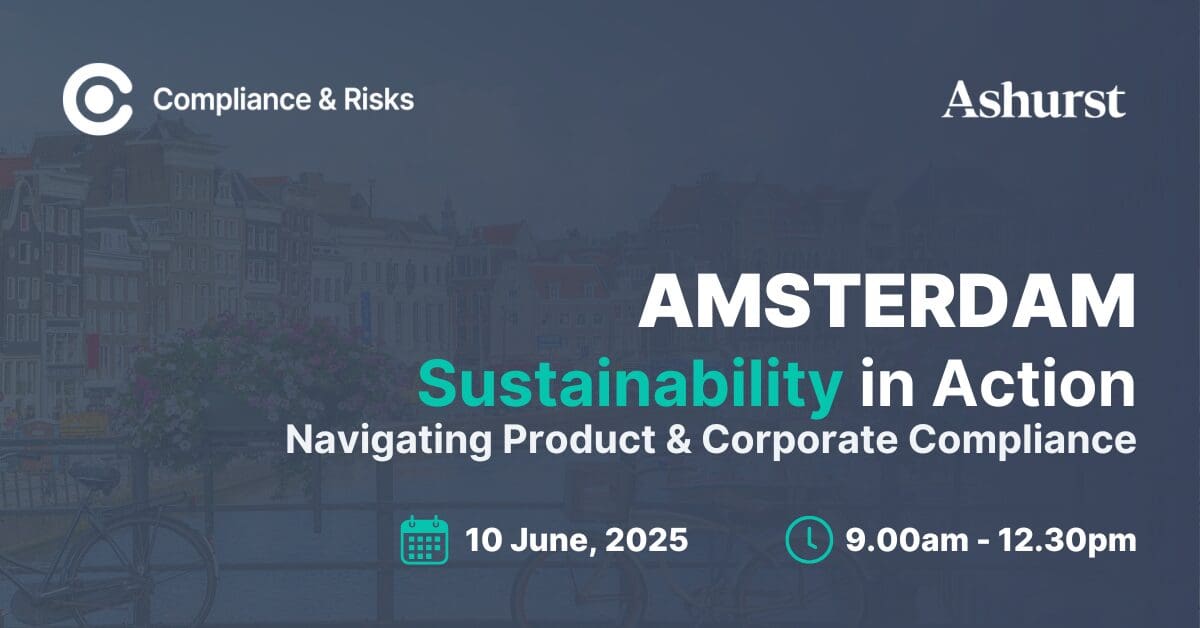 Compliance & Risks

Ashurst

AMSTERDAM

Sustainability in Action

Navigating Product & Corporate Compliance

10 June, 2025

9.00am - 12.30pm